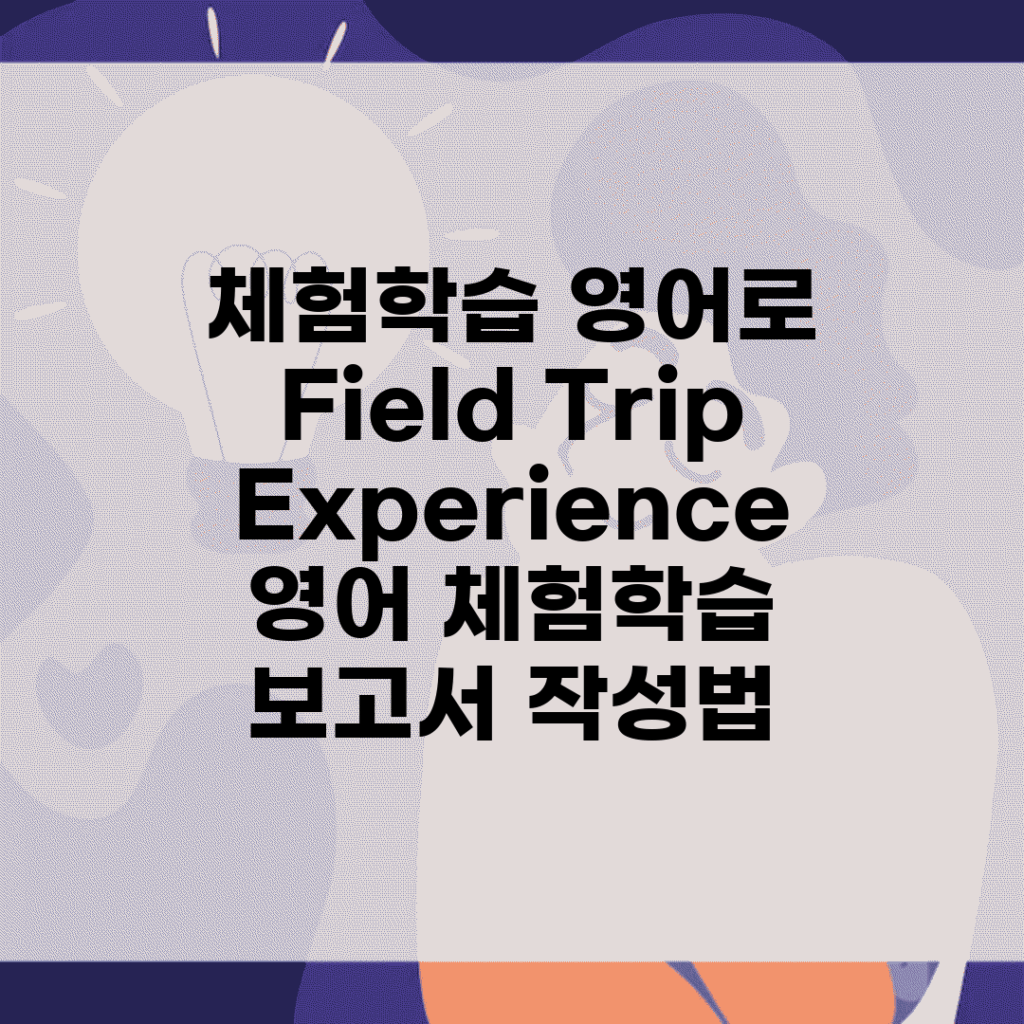 체험학습 영어로 Field Trip Experience 영어 체험학습 보고서 작성법